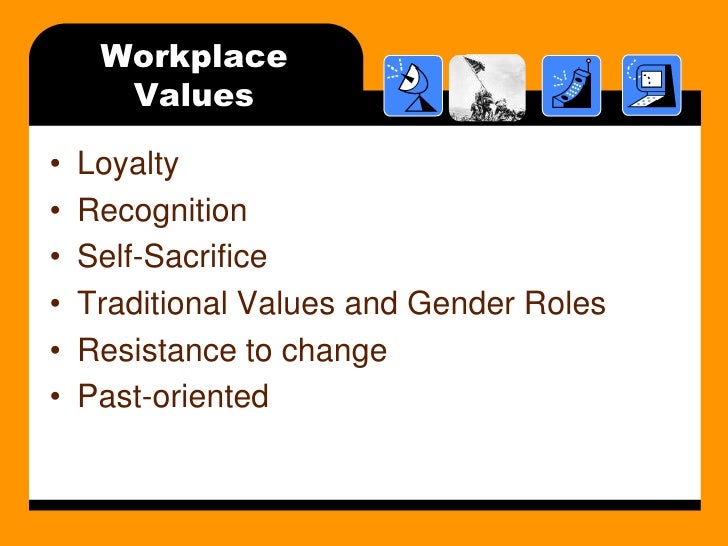 Workplace Values

• Loyalty
• Recognition
• Self-Sacrifice
• Traditional Values and Gender Roles
• Resistance to change
• Past-oriented